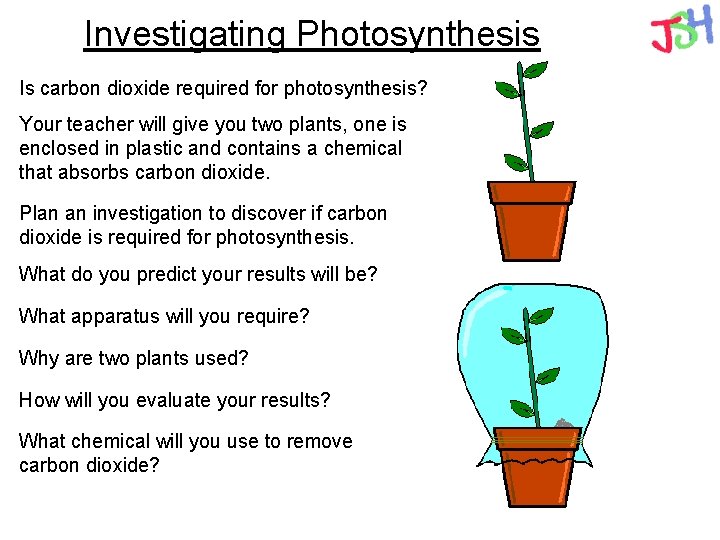 Investigating Photosynthesis

JSH

Is carbon dioxide required for photosynthesis?

Your teacher will give you two plants, one is enclosed in plastic and contains a chemical that absorbs carbon dioxide.

Plan an investigation to discover if carbon dioxide is required for photosynthesis.

What do you predict your results will be?

What apparatus will you require?

Why are two plants used?

How will you evaluate your results?

What chemical will you use to remove carbon dioxide?